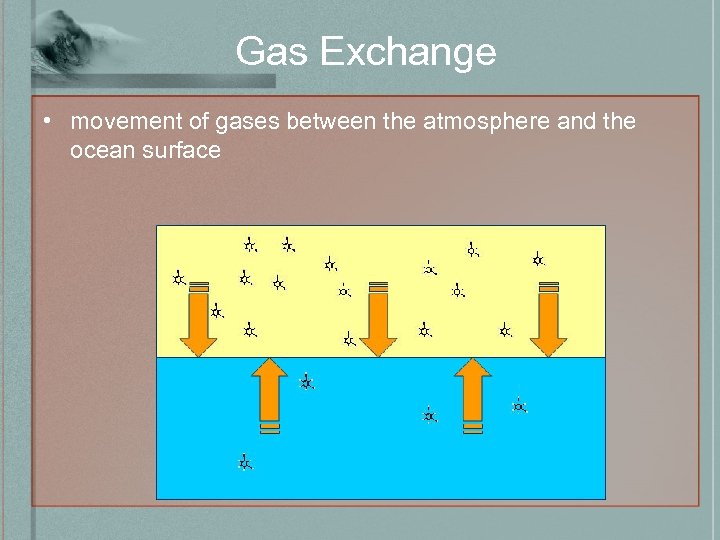 Gas Exchange

• movement of gases between the atmosphere and the ocean surface